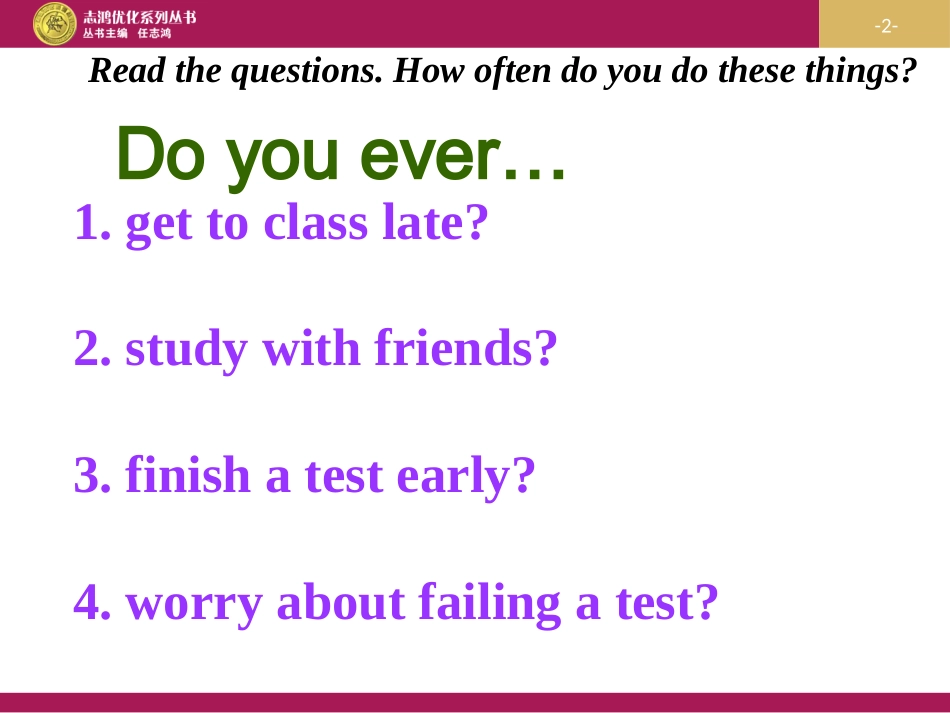 志鸿优化系列丛书
丛书主编 任志鸿

-2-

Read the questions. How often do you do these things?

Do you ever…

1. get to class late?

2. study with friends?

3. finish a test early?

4. worry about failing a test?